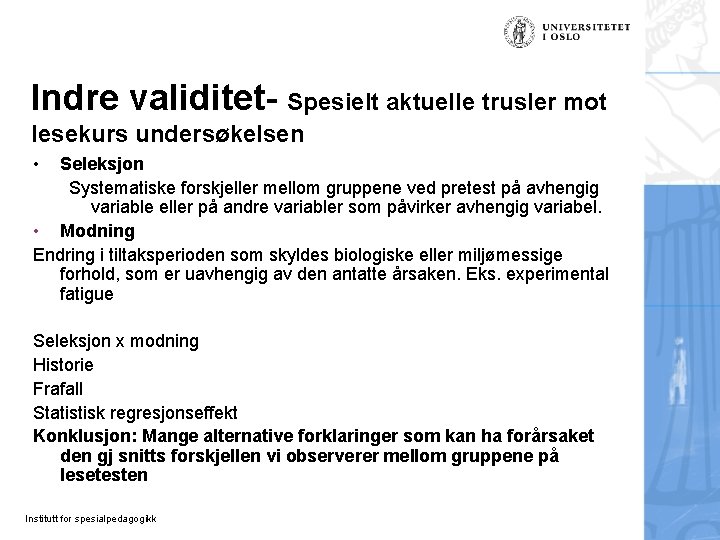 UNIVERSITETET I OSLO

Indre validitet- Spesielt aktuelle trusler mot lesekurs undersøkelsen

• Seleksjon

Systematiske forskjeller mellom gruppene ved pretest på avhengig variable eller på andre variabler som påvirker avhengig variabel.

• Modning

Endring i tiltaksperioden som skyldes biologiske eller miljømessige forhold, som er uavhengig av den antatte årsaken. Eks. experimental fatigue

Seleksjon x modning

Historie

Frafall

Statistisk regresjonseffekt

Konklusjon: Mange alternative forklaringer som kan ha forårsaket den gj snitts forskjellen vi observerer mellom gruppene på lesetesten

Institutt for spesialpedagogikk